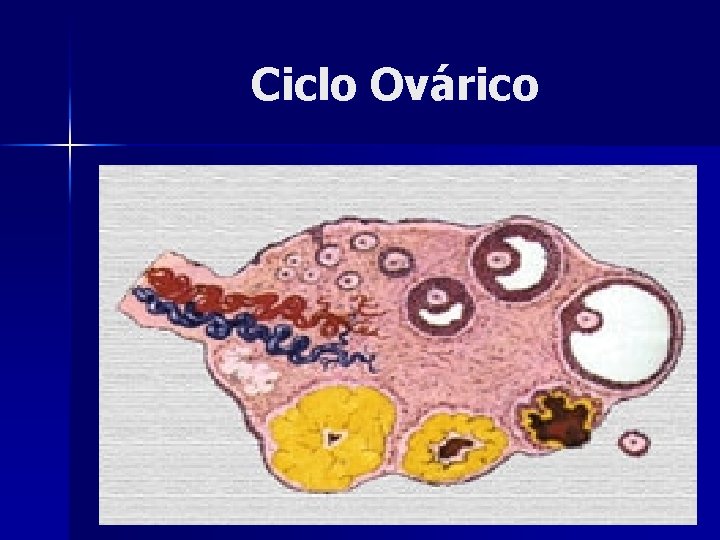 Ciclo Ovárico